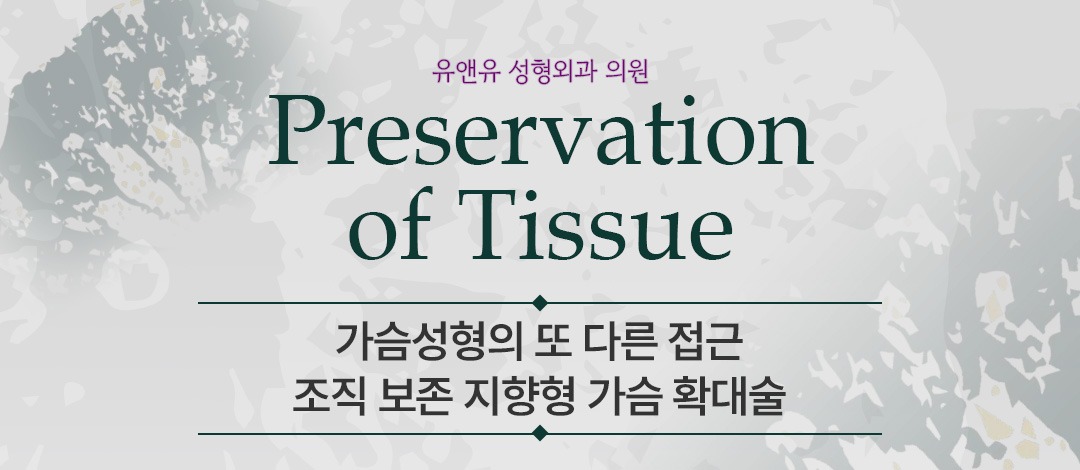 유앤유 성형외과 의원

Preservation of Tissue

가슴성형의 또 다른 접근
조직 보존 지향형 가슴 확대술